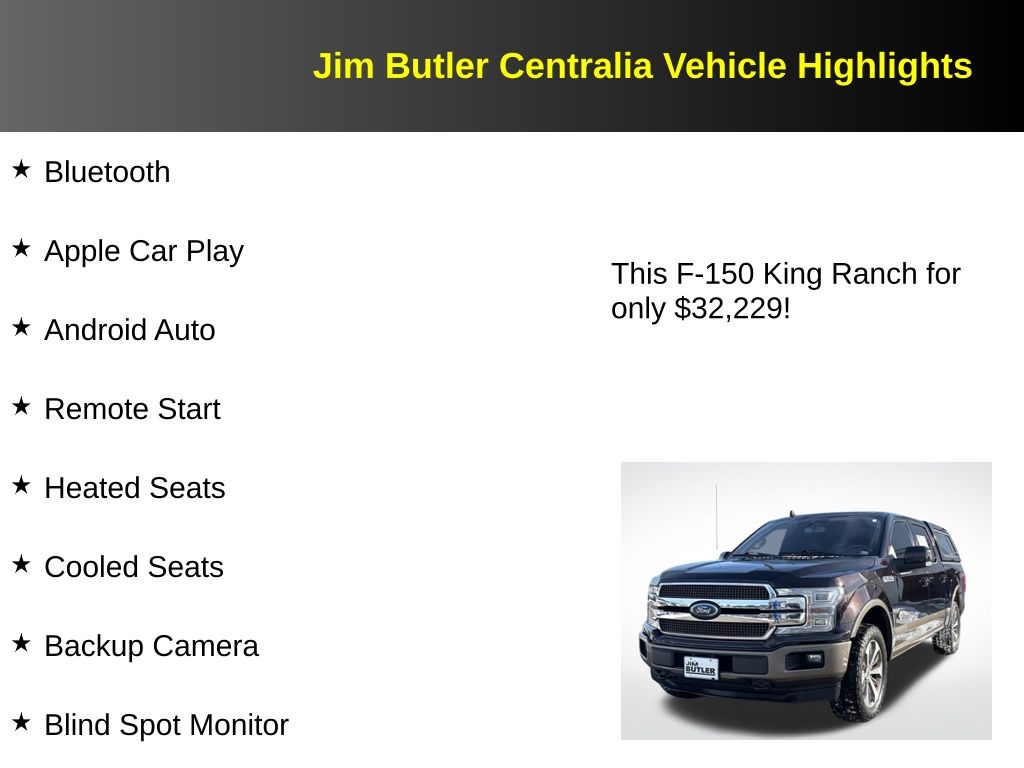 Jim Butler Centralia Vehicle Highlights

★ Bluetooth

★ Apple Car Play

★ Android Auto

★ Remote Start

★ Heated Seats

★ Cooled Seats

★ Backup Camera

★ Blind Spot Monitor

This F-150 King Ranch for only $32,229!

Ford

JIM BUTLER